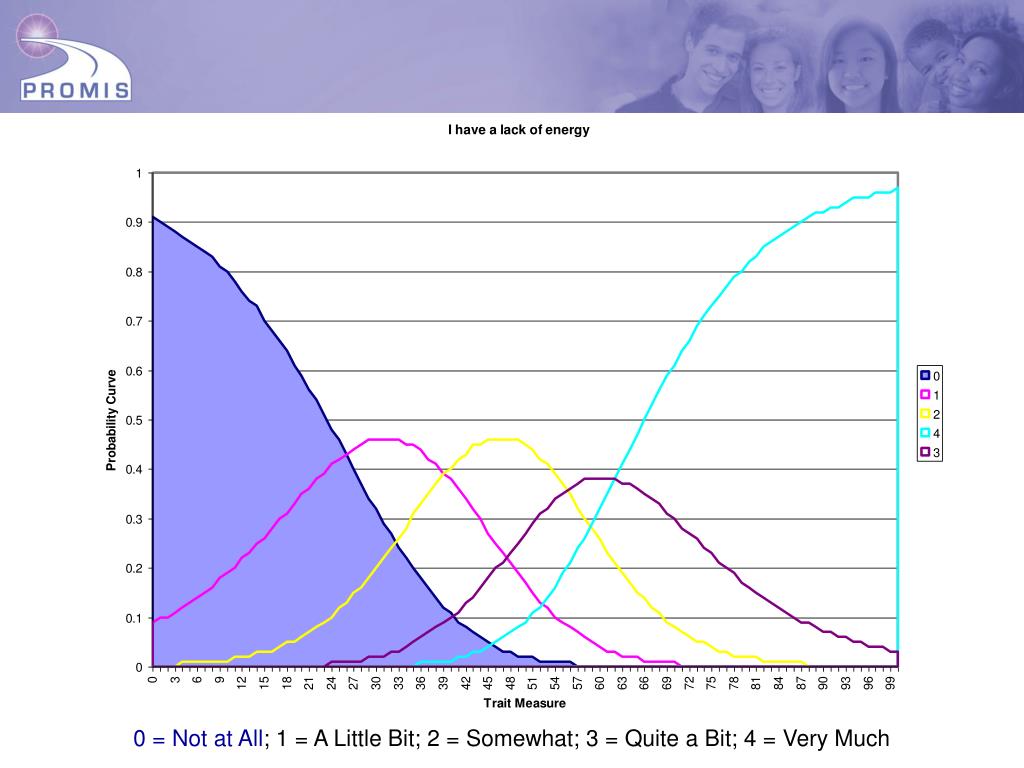 PROMIS

I have a lack of energy

Probability Curve

1
0.9
0.8
0.7
0.6
0.5
0.4
0.3
0.2
0.1
0

0 3 6 9 12 15 18 21 24 27 30 33 36 39 42 45 48 51 54 57 60 63 66 69 72 75 78 81 84 87 90 93 96 99

Trait Measure

0
1
2
4
3

0 = Not at All; 1 = A Little Bit; 2 = Somewhat; 3 = Quite a Bit; 4 = Very Much